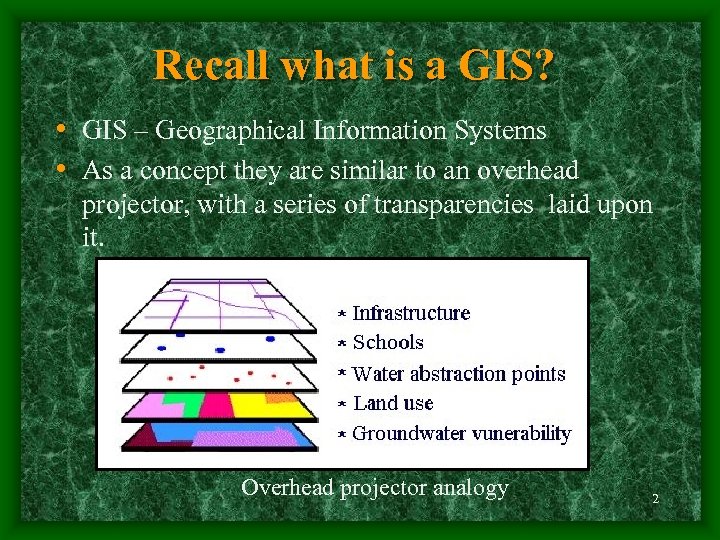 Recall what is a GIS?

• GIS – Geographical Information Systems
• As a concept they are similar to an overhead projector, with a series of transparencies laid upon it.

* Infrastructure
* Schools
* Water abstraction points
* Land use
* Groundwater vunerability

Overhead projector analogy

2